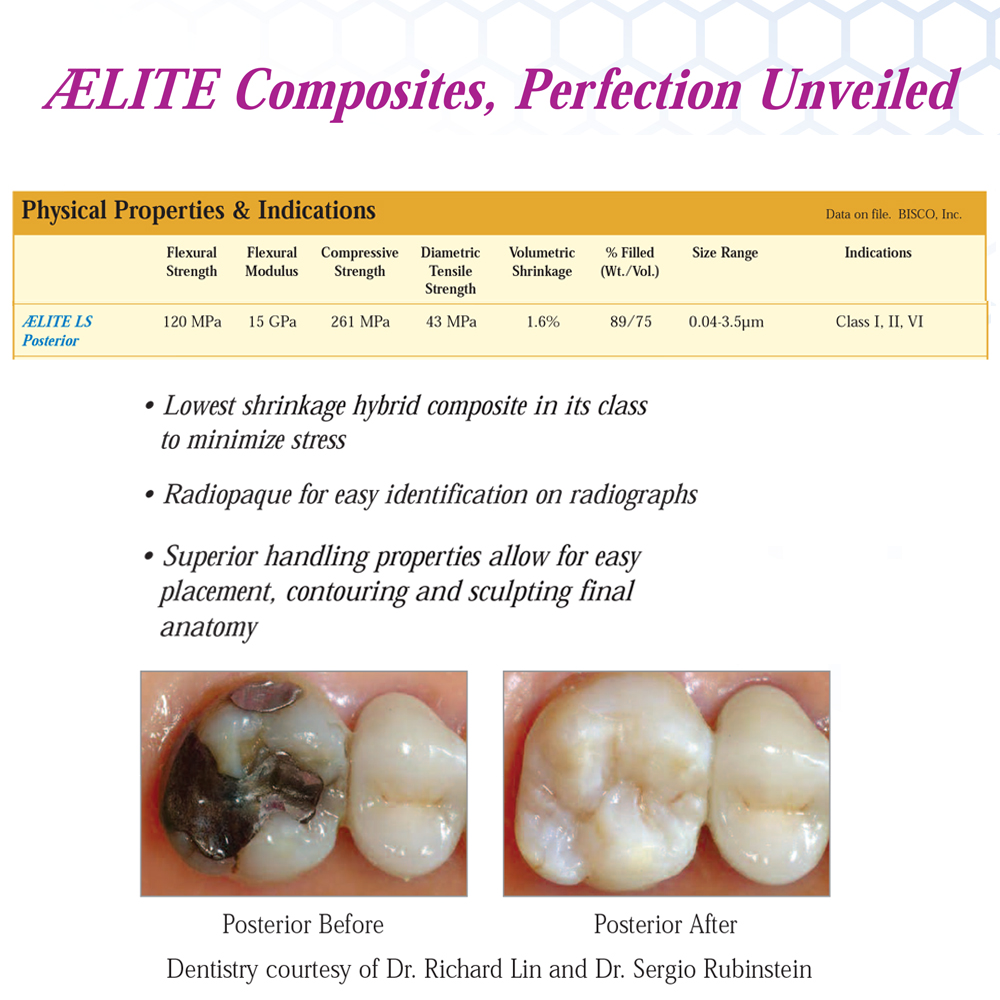 ÆLITE Composites, Perfection Unveiled

Physical Properties & Indications

Data on file. BISCO, Inc.

| | Flexural Strength | Flexural Modulus | Compressive Strength | Diametric Tensile Strength | Volumetric Shrinkage | % Filled (Wt./Vol.) | Size Range | Indications |
|---|---|---|---|---|---|---|---|---|
| ÆLITE LS Posterior | 120 MPa | 15 GPa | 261 MPa | 43 MPa | 1.6% | 89/75 | 0.04-3.5µm | Class I, II, VI |

• Lowest shrinkage hybrid composite in its class to minimize stress

• Radiopaque for easy identification on radiographs

• Superior handling properties allow for easy placement, contouring and sculpting final anatomy

Posterior Before

Posterior After

Dentistry courtesy of Dr. Richard Lin and Dr. Sergio Rubinstein